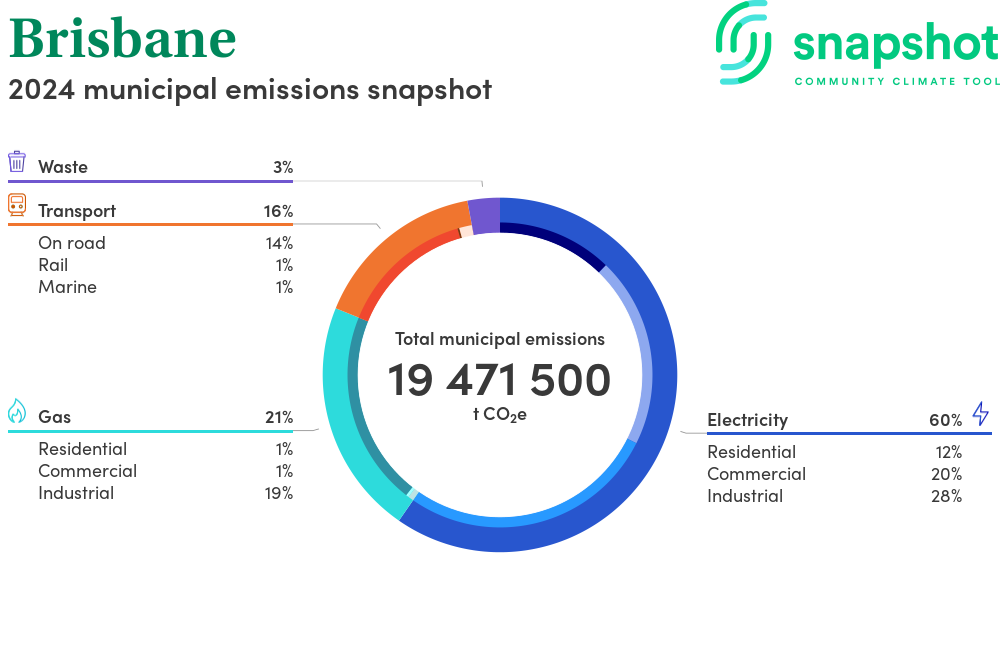 Brisbane
2024 municipal emissions snapshot

snapshot
COMMUNITY CLIMATE TOOL

Waste 3%

Transport 16%
On road 14%
Rail 1%
Marine 1%

Gas 21%
Residential 1%
Commercial 1%
Industrial 19%

Total municipal emissions
19 471 500
t $CO_2e$

Electricity 60%
Residential 12%
Commercial 20%
Industrial 28%